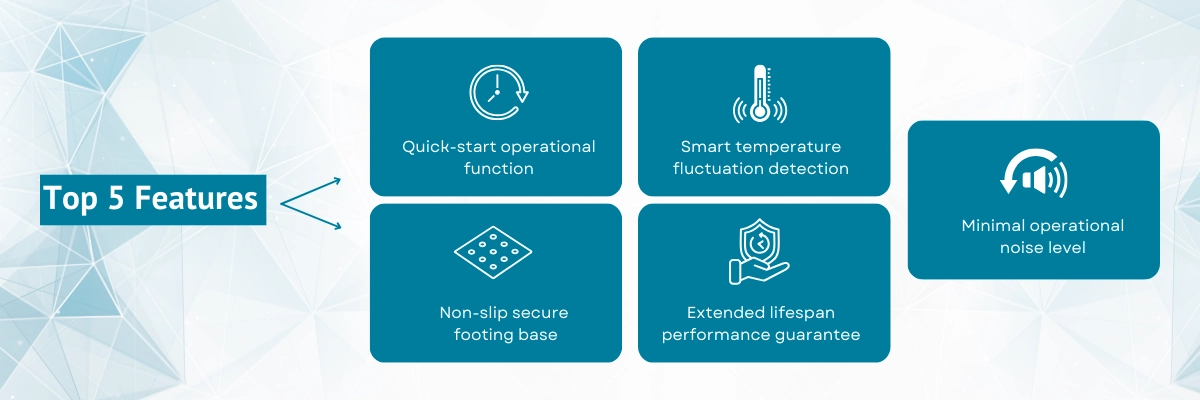 Top 5 Features

Quick-start operational function

Smart temperature fluctuation detection

Non-slip secure footing base

Extended lifespan performance guarantee

Minimal operational noise level